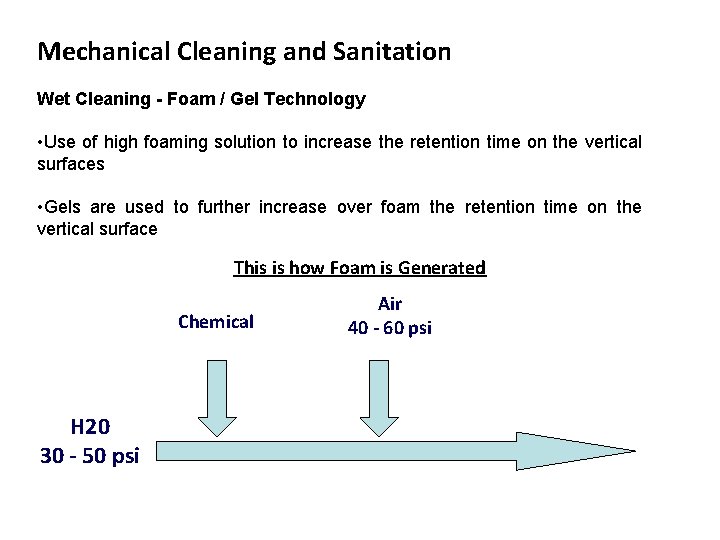 Mechanical Cleaning and Sanitation

Wet Cleaning - Foam / Gel Technology

•Use of high foaming solution to increase the retention time on the vertical surfaces

•Gels are used to further increase over foam the retention time on the vertical surface

This is how Foam is Generated

Chemical

Air
40 - 60 psi

H20
30 - 50 psi